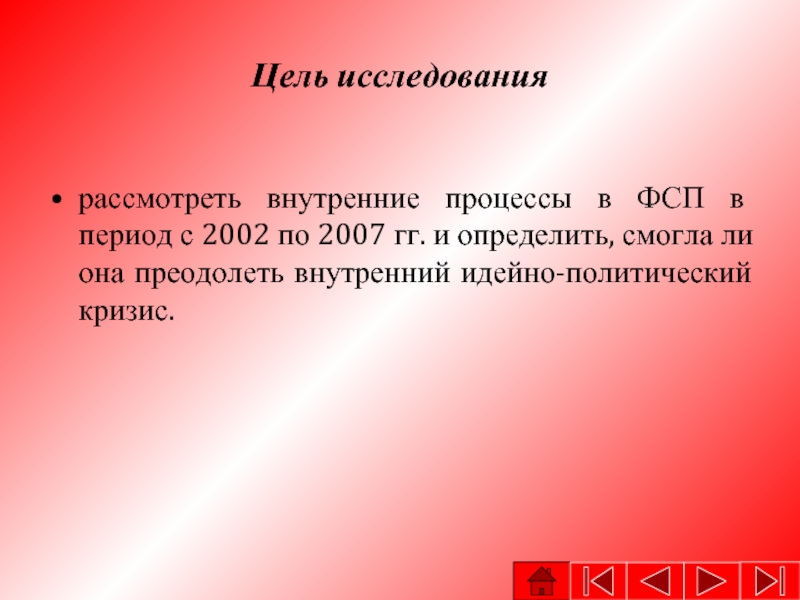 Цель исследования

• рассмотреть внутренние процессы в ФСП в период с 2002 по 2007 гг. и определить, смогла ли она преодолеть внутренний идейно-политический кризис.